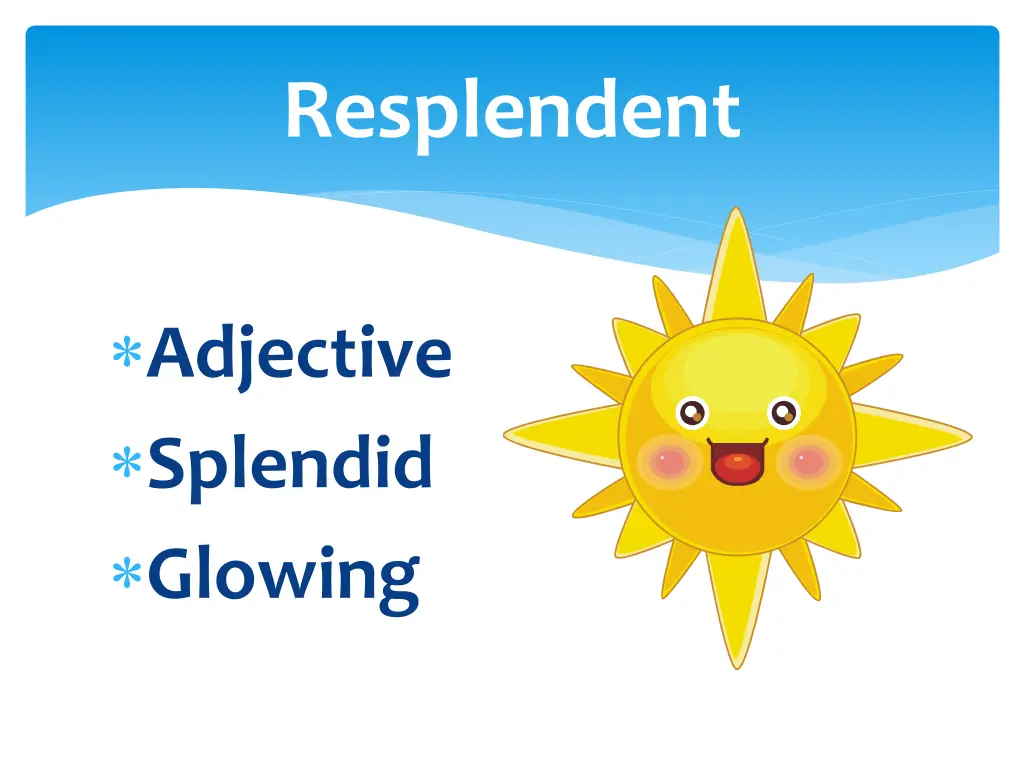 Resplendent

* Adjective
* Splendid
* Glowing